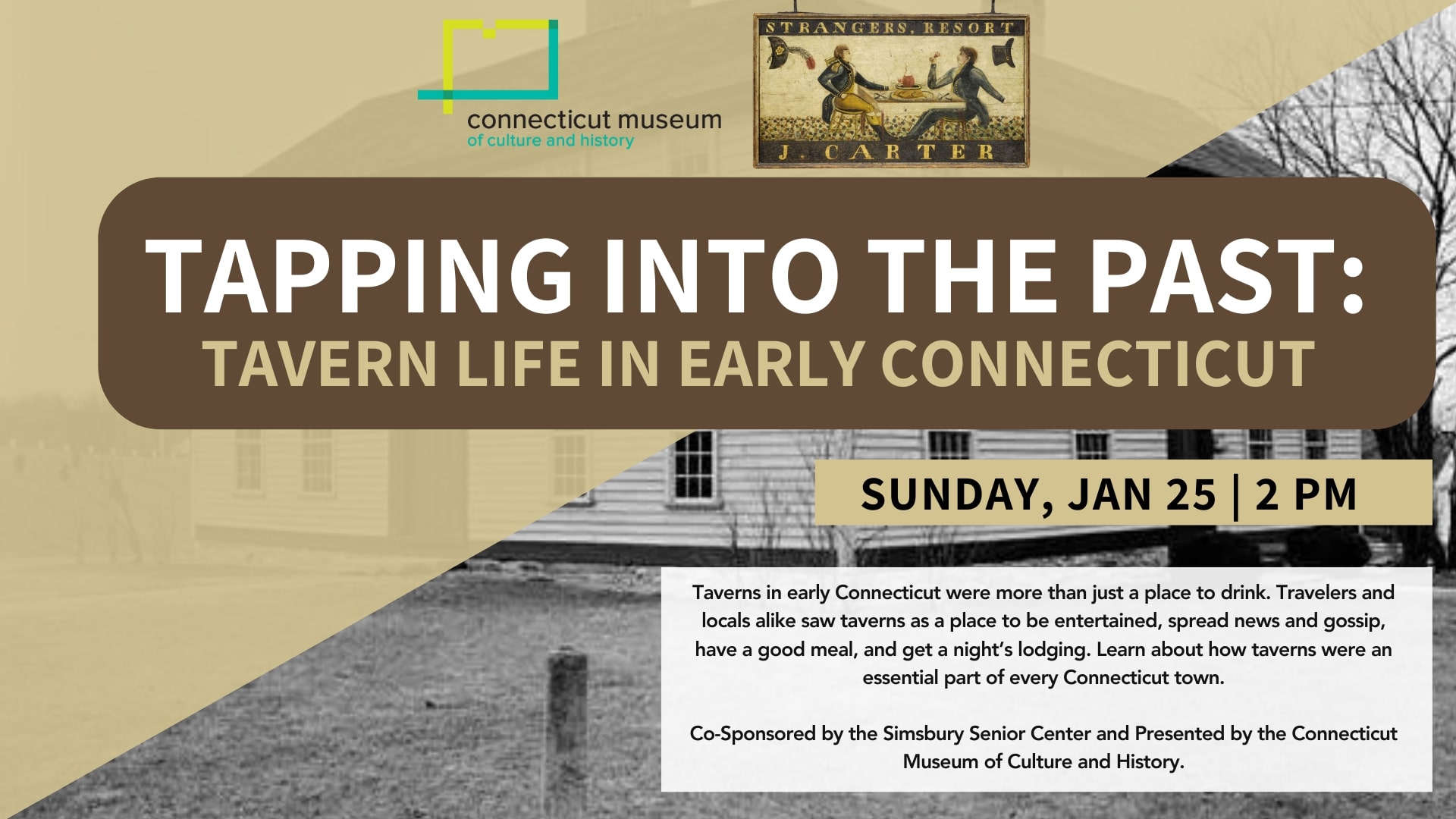 connecticut museum
of culture and history

STRANGERS, RESORT

J. CARTER

TAPPING INTO THE PAST:
TAVERN LIFE IN EARLY CONNECTICUT

SUNDAY, JAN 25 | 2 PM

Taverns in early Connecticut were more than just a place to drink. Travelers and locals alike saw taverns as a place to be entertained, spread news and gossip, have a good meal, and get a night's lodging. Learn about how taverns were an essential part of every Connecticut town.

Co-Sponsored by the Simsbury Senior Center and Presented by the Connecticut Museum of Culture and History.